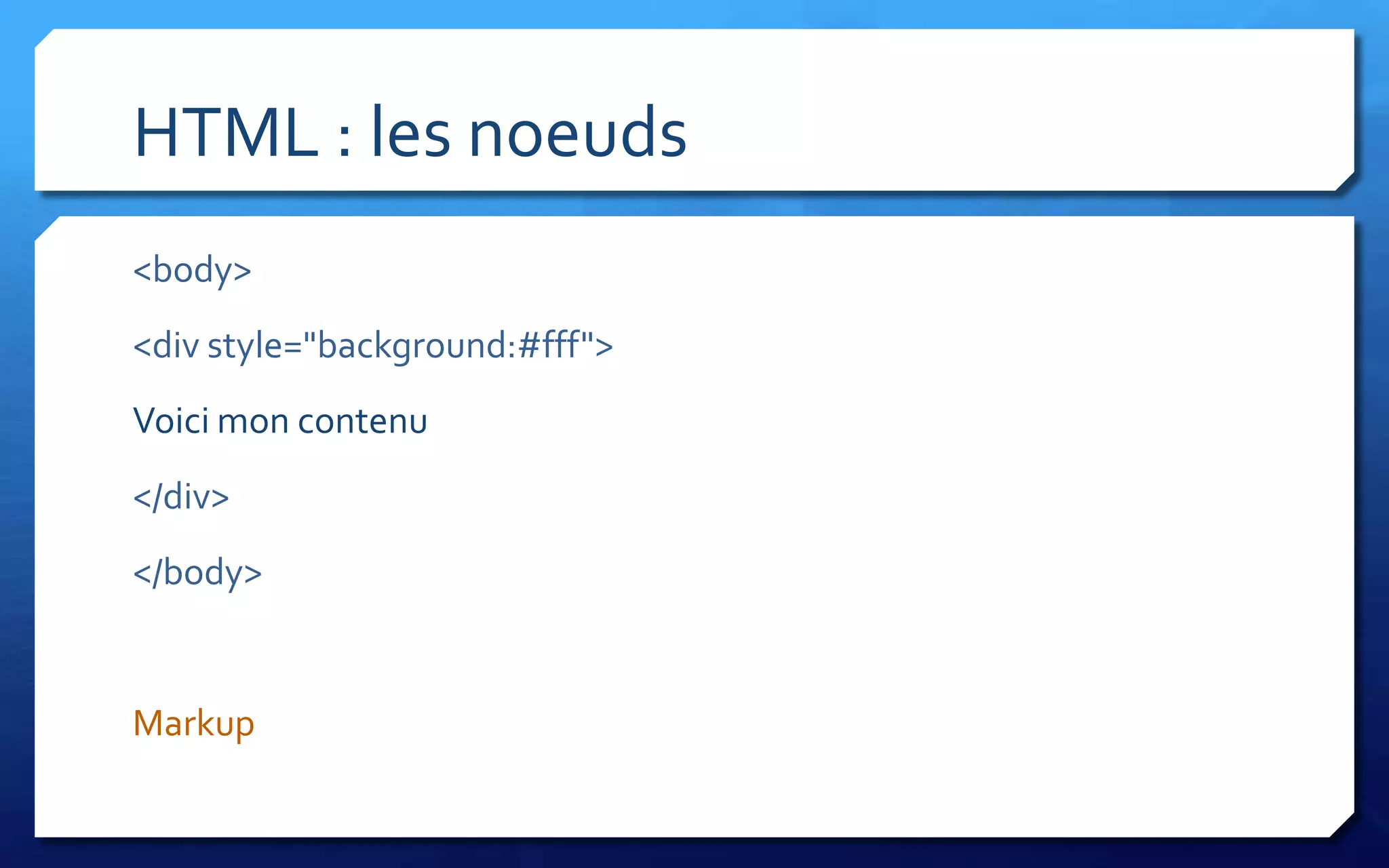 HTML : les noeuds

<body>

<div style="background:#fff">

Voici mon contenu

</div>

</body>

Markup